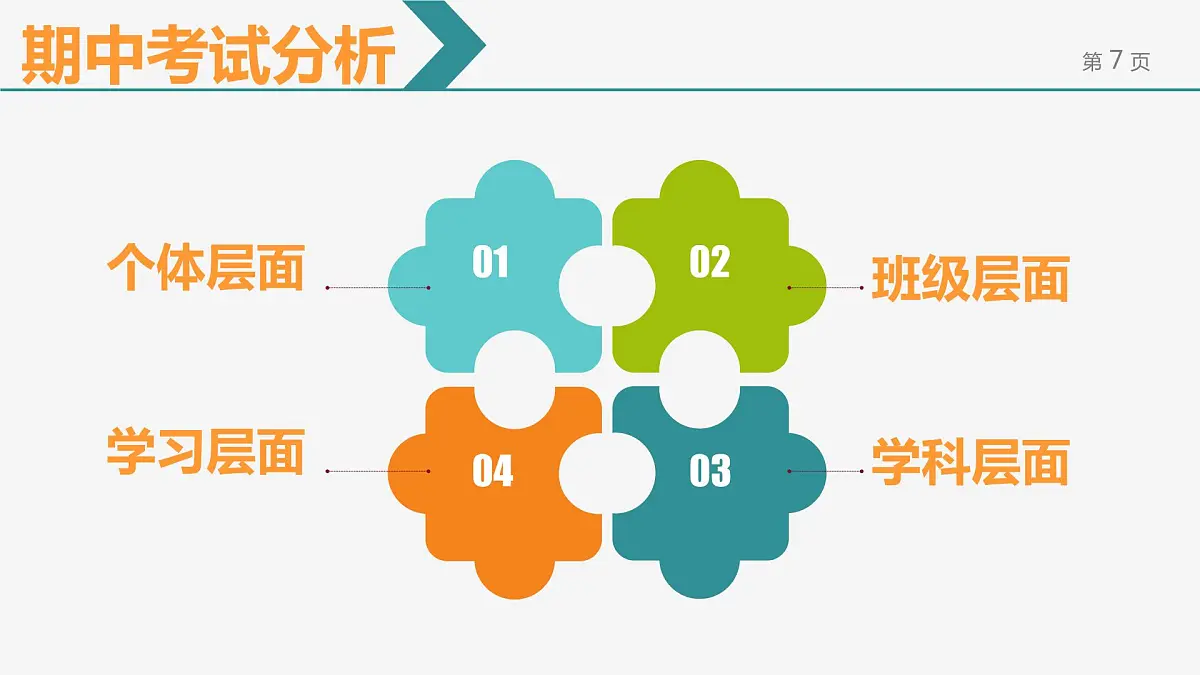 期中考试分析

第 7 页

个体层面

01

02

班级层面

学习层面

04

03

学科层面